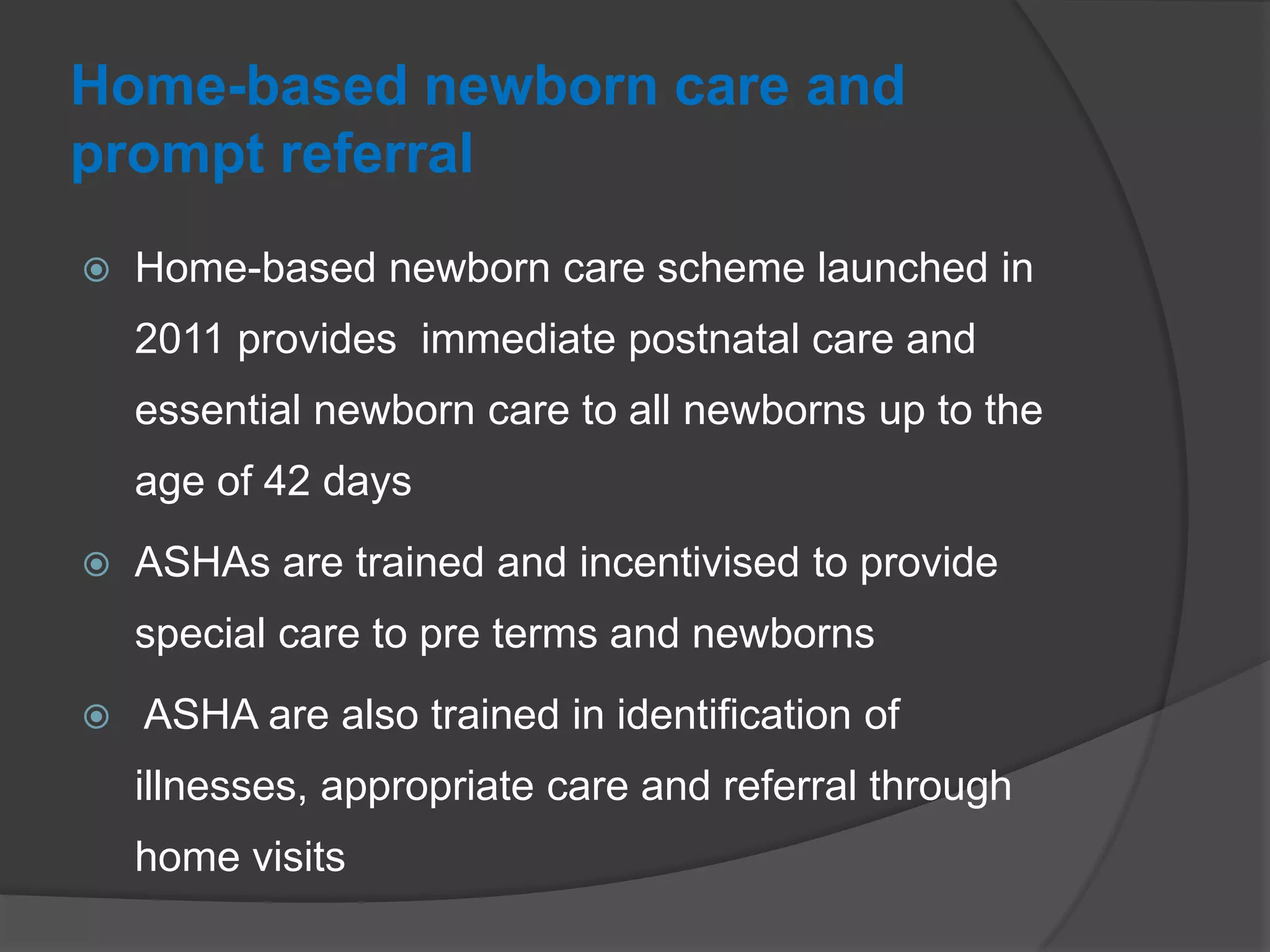 Home-based newborn care and prompt referral

Home-based newborn care scheme launched in 2011 provides immediate postnatal care and essential newborn care to all newborns up to the age of 42 days

ASHAs are trained and incentivised to provide special care to pre terms and newborns

ASHA are also trained in identification of illnesses, appropriate care and referral through home visits